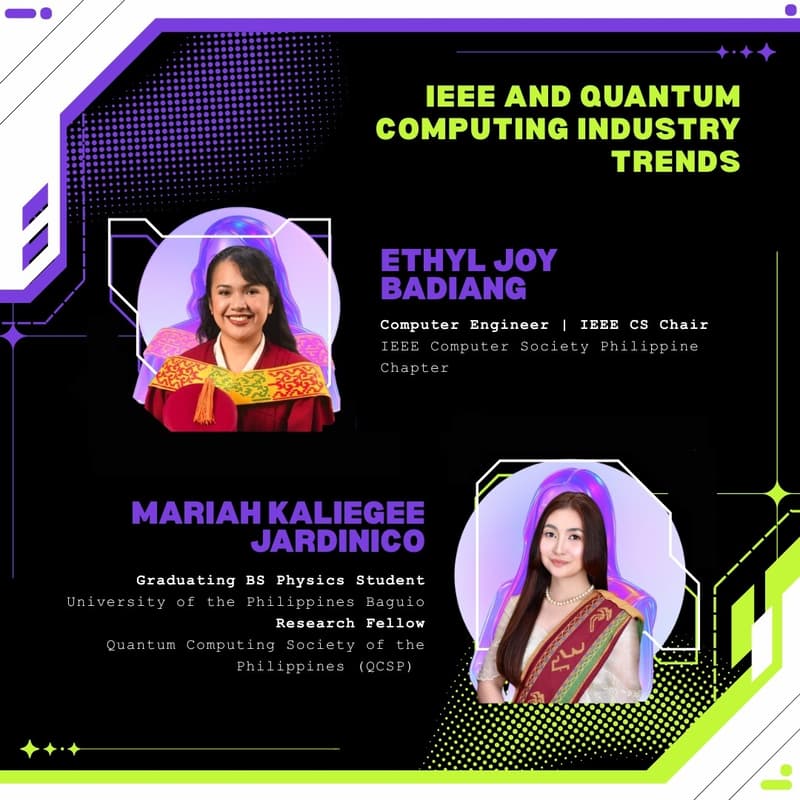 IEEE AND QUANTUM COMPUTING INDUSTRY TRENDS

ETHYL JOY BADIANG

Computer Engineer | IEEE CS Chair
IEEE Computer Society Philippine Chapter

MARIAH KALIEGEE JARDINICO

Graduating BS Physics Student
University of the Philippines Baguio
Research Fellow
Quantum Computing Society of the Philippines (QCSP)